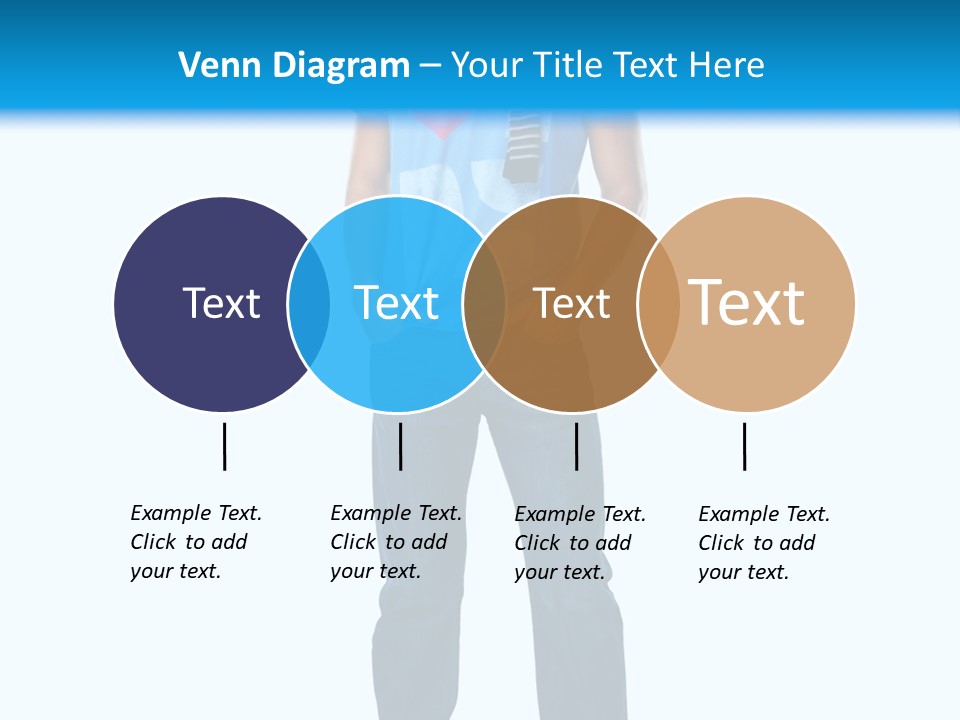 Venn Diagram – Your Title Text Here

Text

Text

Text

Text

Example Text. Click to add your text.

Example Text. Click to add your text.

Example Text. Click to add your text.

Example Text. Click to add your text.